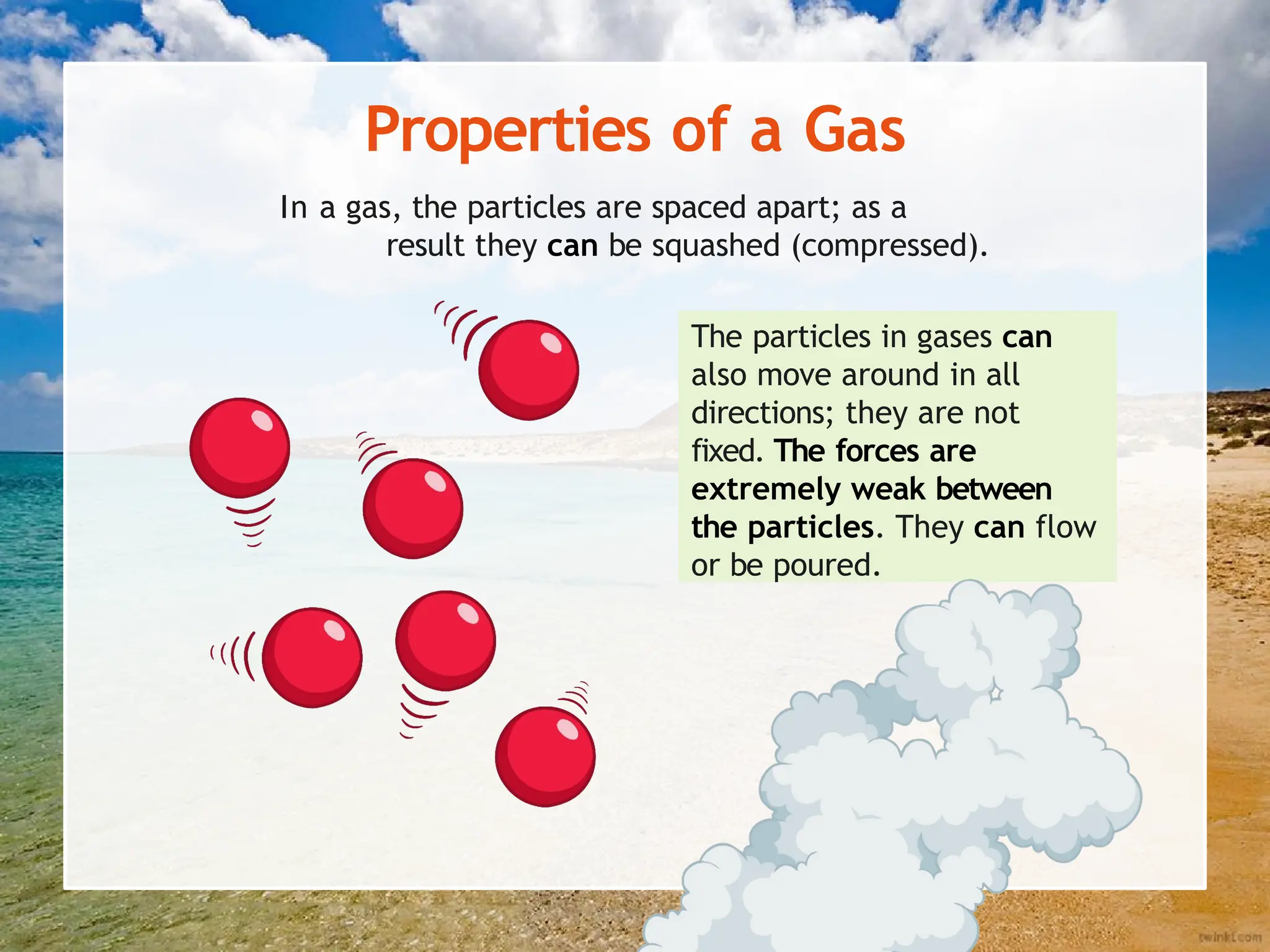 Properties of a Gas

In a gas, the particles are spaced apart; as a result they can be squashed (compressed).

The particles in gases can also move around in all directions; they are not fixed. The forces are extremely weak between the particles. They can flow or be poured.

twinkl.com